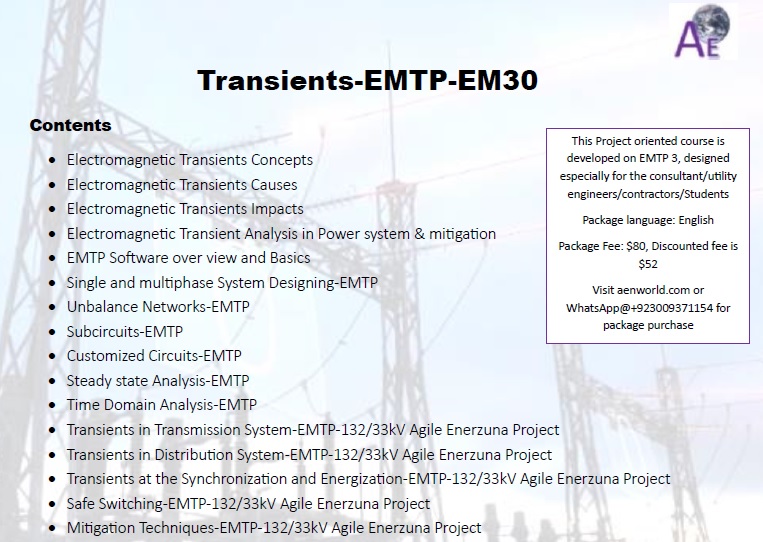 AE

Transients-EMTP-EM30

Contents

• Electromagnetic Transients Concepts
• Electromagnetic Transients Causes
• Electromagnetic Transients Impacts
• Electromagnetic Transient Analysis in Power system & mitigation
• EMTP Software over view and Basics
• Single and multiphase System Designing-EMTP
• Unbalance Networks-EMTP
• Subcircuits-EMTP
• Customized Circuits-EMTP
• Steady state Analysis-EMTP
• Time Domain Analysis-EMTP
• Transients in Transmission System-EMTP-132/33kV Agile Enerzuna Project
• Transients in Distribution System-EMTP-132/33kV Agile Enerzuna Project
• Transients at the Synchronization and Energization-EMTP-132/33kV Agile Enerzuna Project
• Safe Switching-EMTP-132/33kV Agile Enerzuna Project
• Mitigation Techniques-EMTP-132/33kV Agile Enerzuna Project

This Project oriented course is developed on EMTP 3, designed especially for the consultant/utility engineers/contractors/Students

Package language: English

Package Fee: $80, Discounted fee is $52

Visit aenworld.com or WhatsApp@+923009371154 for package purchase